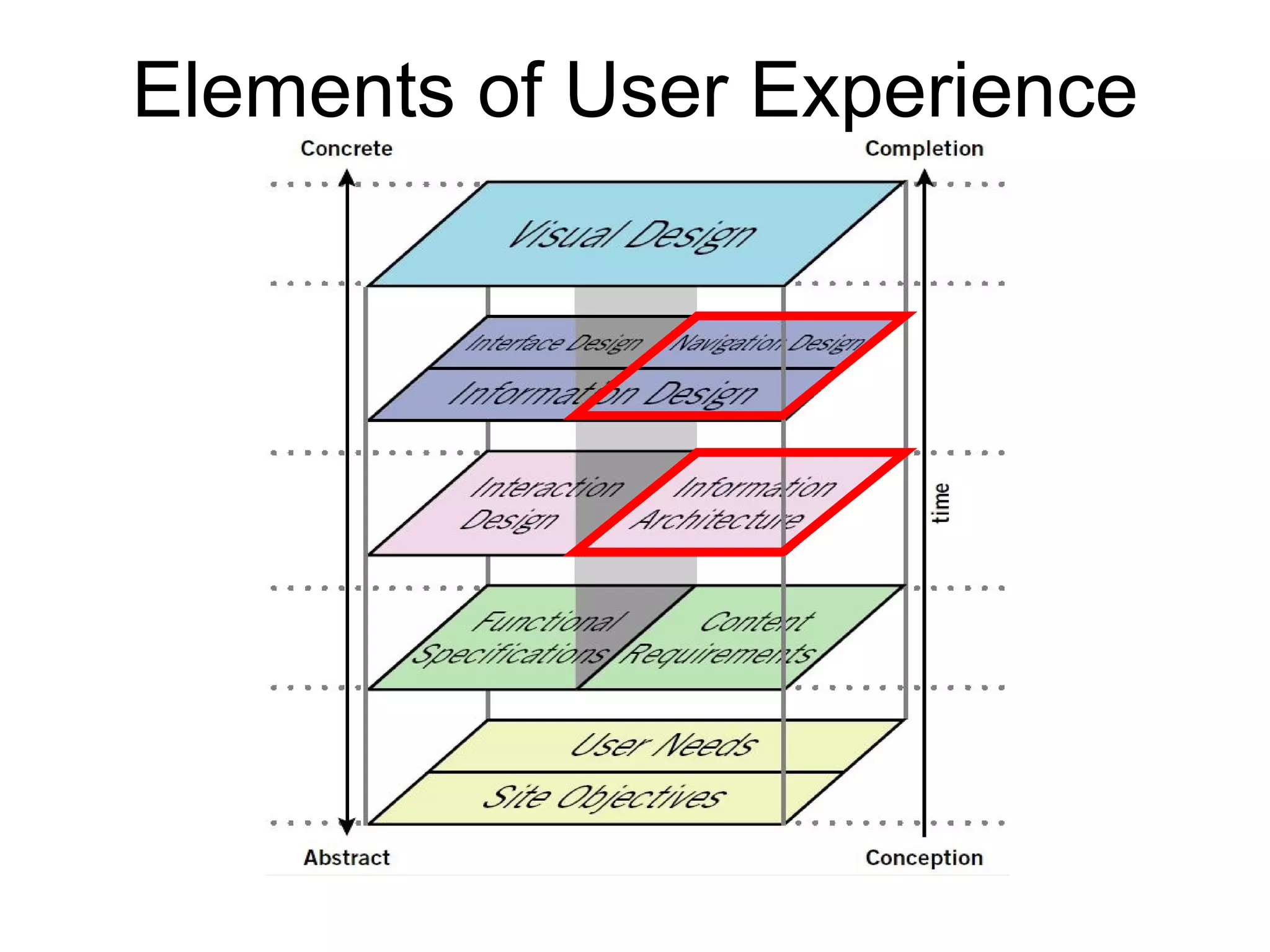 Elements of User Experience

Concrete

Completion

Visual Design

Interface Design

Navigation Design

Information Design

Interaction Design

Information Architecture

time

Functional Specifications

Content Requirements

User Needs

Site Objectives

Abstract

Conception